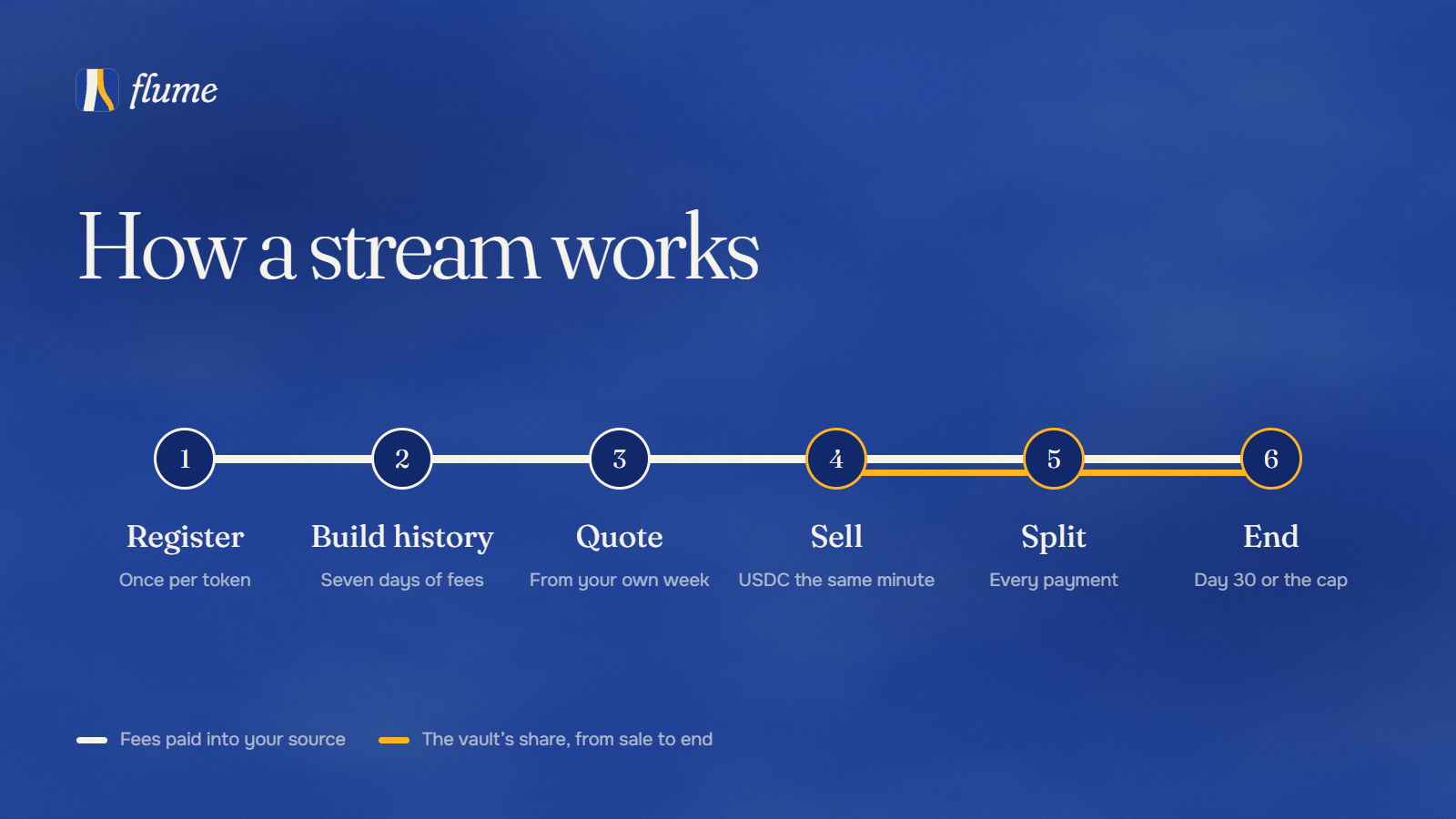 flume

How a stream works

1
Register
Once per token

2
Build history
Seven days of fees

3
Quote
From your own week

4
Sell
USDC the same minute

5
Split
Every payment

6
End
Day 30 or the cap

Fees paid into your source

The vault's share, from sale to end